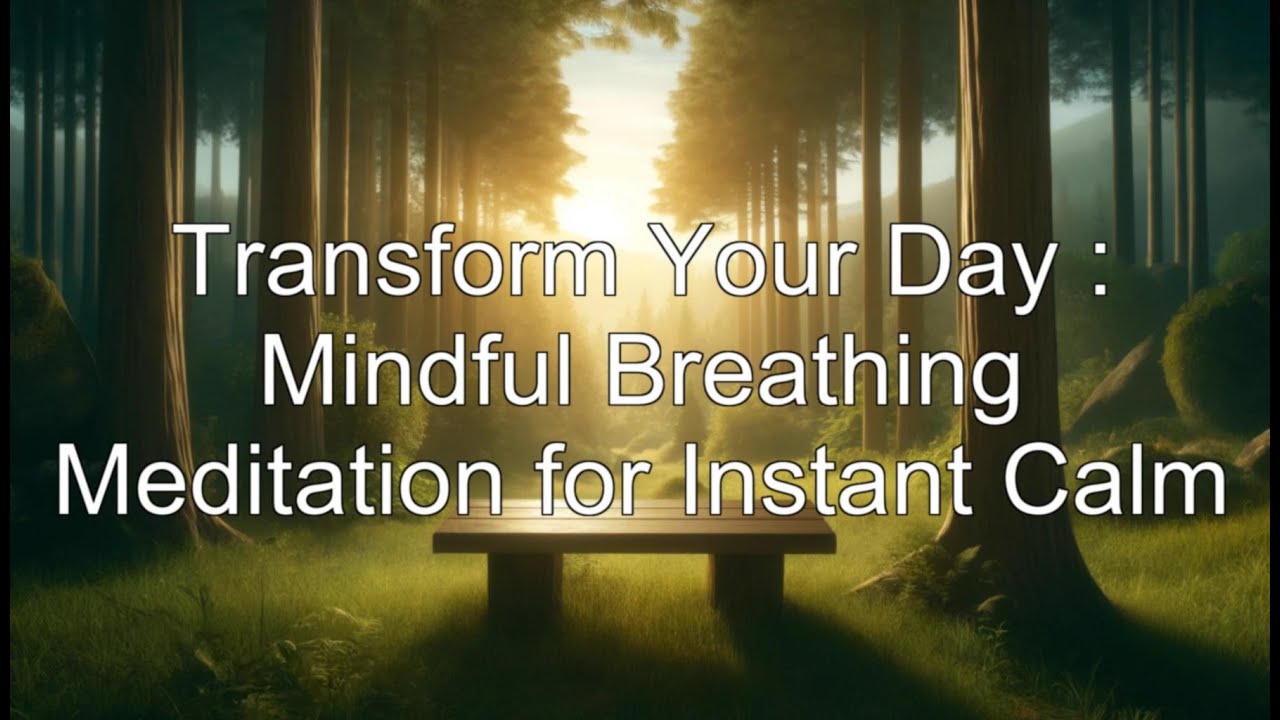 Transform Your Day : Mindful Breathing Meditation for Instant Calm